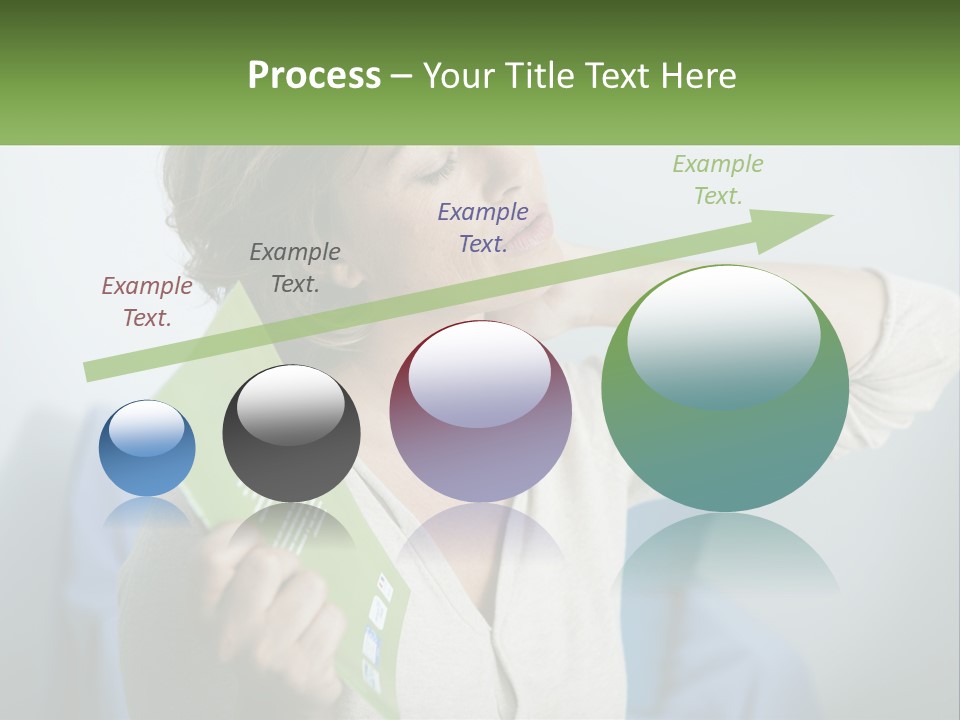 Process – Your Title Text Here

Example Text.

Example Text.

Example Text.

Example Text.